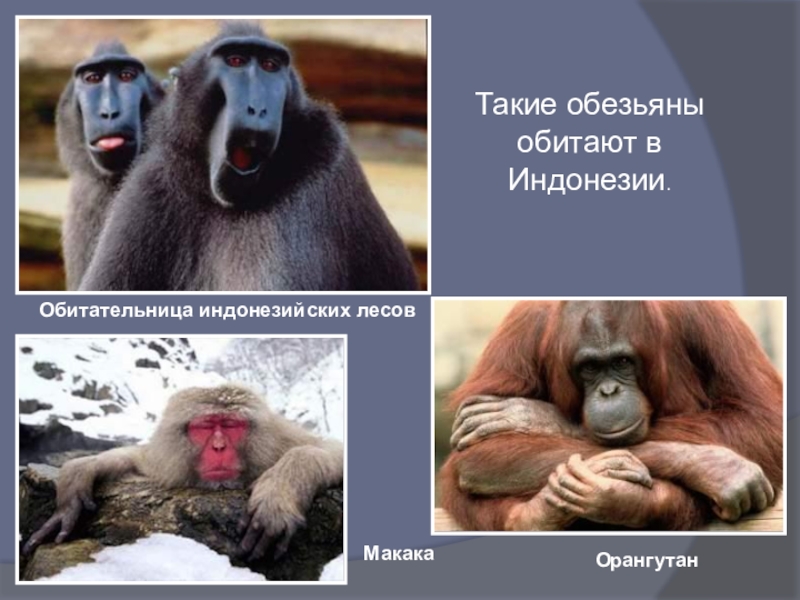 Такие обезьяны обитают в Индонезии.

Обитательница индонезийских лесов

Макака

Орангутан